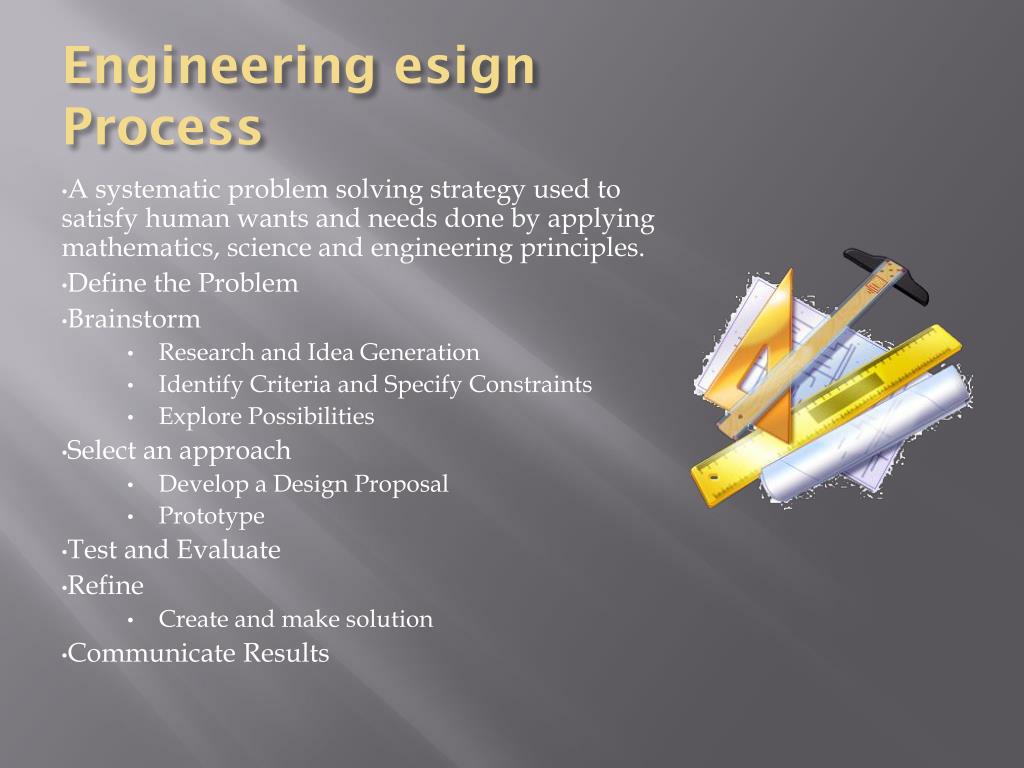 Engineering esign Process

•A systematic problem solving strategy used to satisfy human wants and needs done by applying mathematics, science and engineering principles.

•Define the Problem

•Brainstorm

• Research and Idea Generation
• Identify Criteria and Specify Constraints
• Explore Possibilities

•Select an approach

• Develop a Design Proposal
• Prototype

•Test and Evaluate

•Refine

• Create and make solution

•Communicate Results